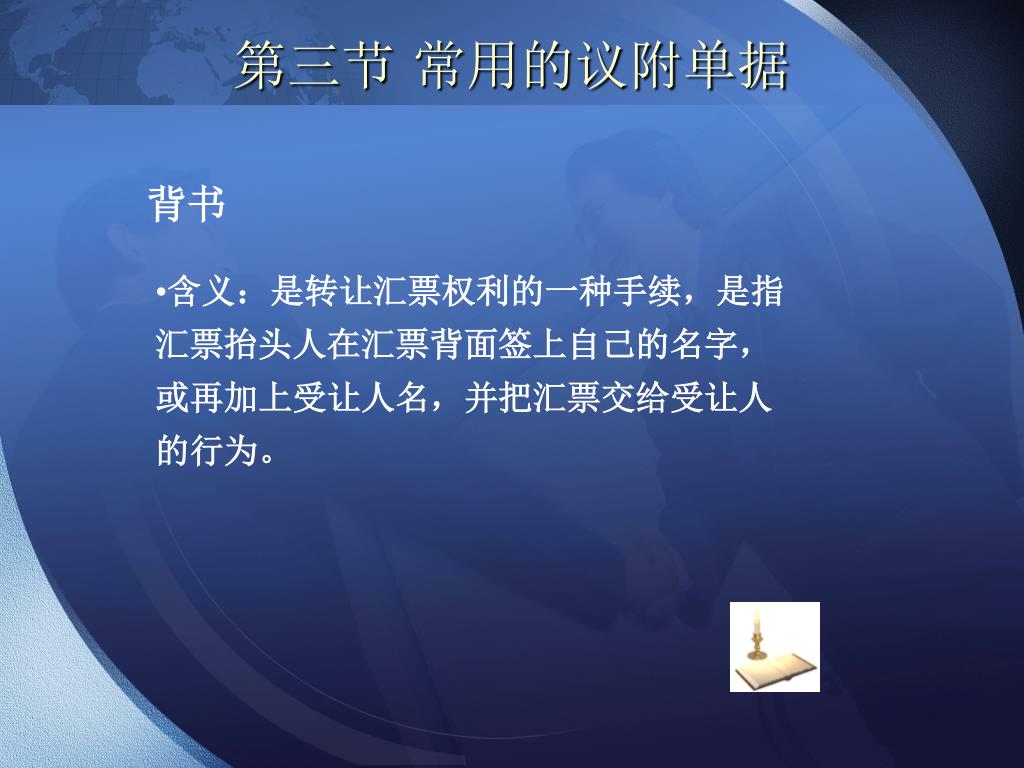 第三节 常用的议附单据

背书

•含义：是转让汇票权利的一种手续，是指汇票抬头人在汇票背面签上自己的名字，或再加上受让人名，并把汇票交给受让人的行为。